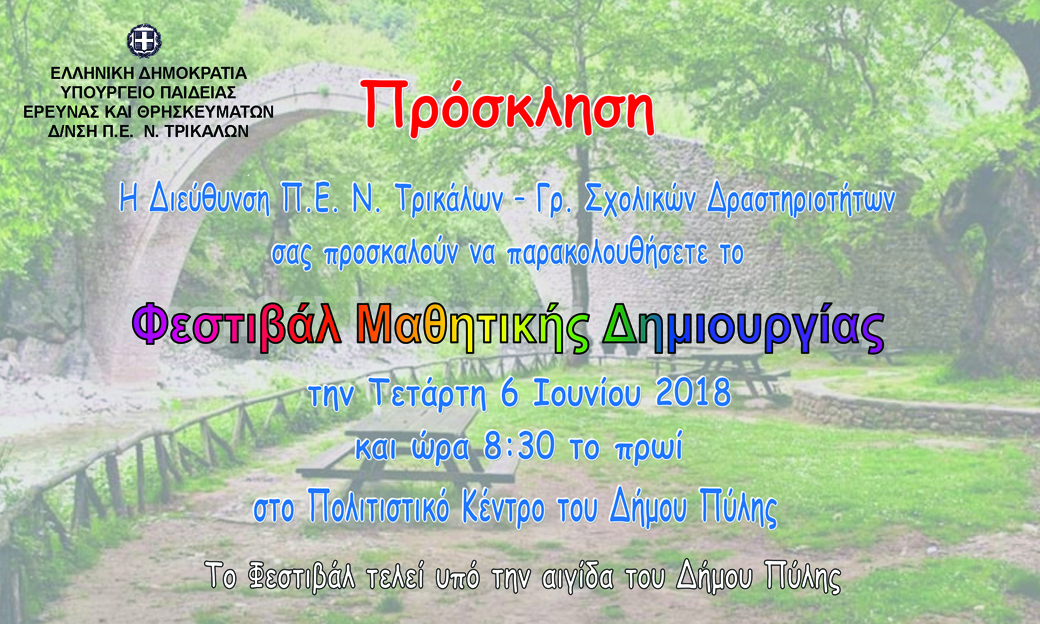 ΕΛΛΗΝΙΚΗ ΔΗΜΟΚΡΑΤΙΑ
ΥΠΟΥΡΓΕΙΟ ΠΑΙΔΕΙΑΣ
ΕΡΕΥΝΑΣ ΚΑΙ ΘΡΗΣΚΕΥΜΑΤΩΝ
Δ/ΝΣΗ Π.Ε. Ν. ΤΡΙΚΑΛΩΝ

Πρόσκληση

Η Διεύθυνση Π.Ε. Ν. Τρικάλων - Γρ. Σχολικών Δραστηριοτήτων σας προσκαλούν να παρακολουθήσετε το

Φεστιβάλ Μαθητικής Δημιουργίας

την Τετάρτη 6 Ιουνίου 2018
και ώρα 8:30 το πρωί
στο Πολιτιστικό Κέντρο του Δήμου Πύλης

Το Φεστιβάλ τελεί υπό την αιγίδα του Δήμου Πύλης